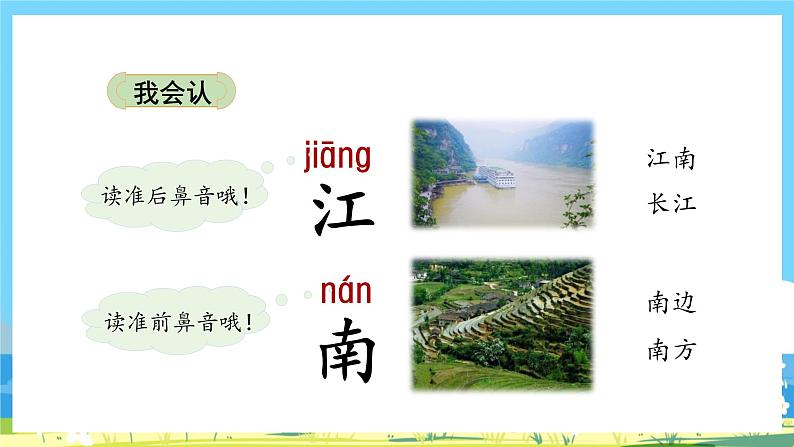 我会认

读准后鼻音哦！

jiāng
江

江南
长江

读准前鼻音哦！

nán
南

南边
南方